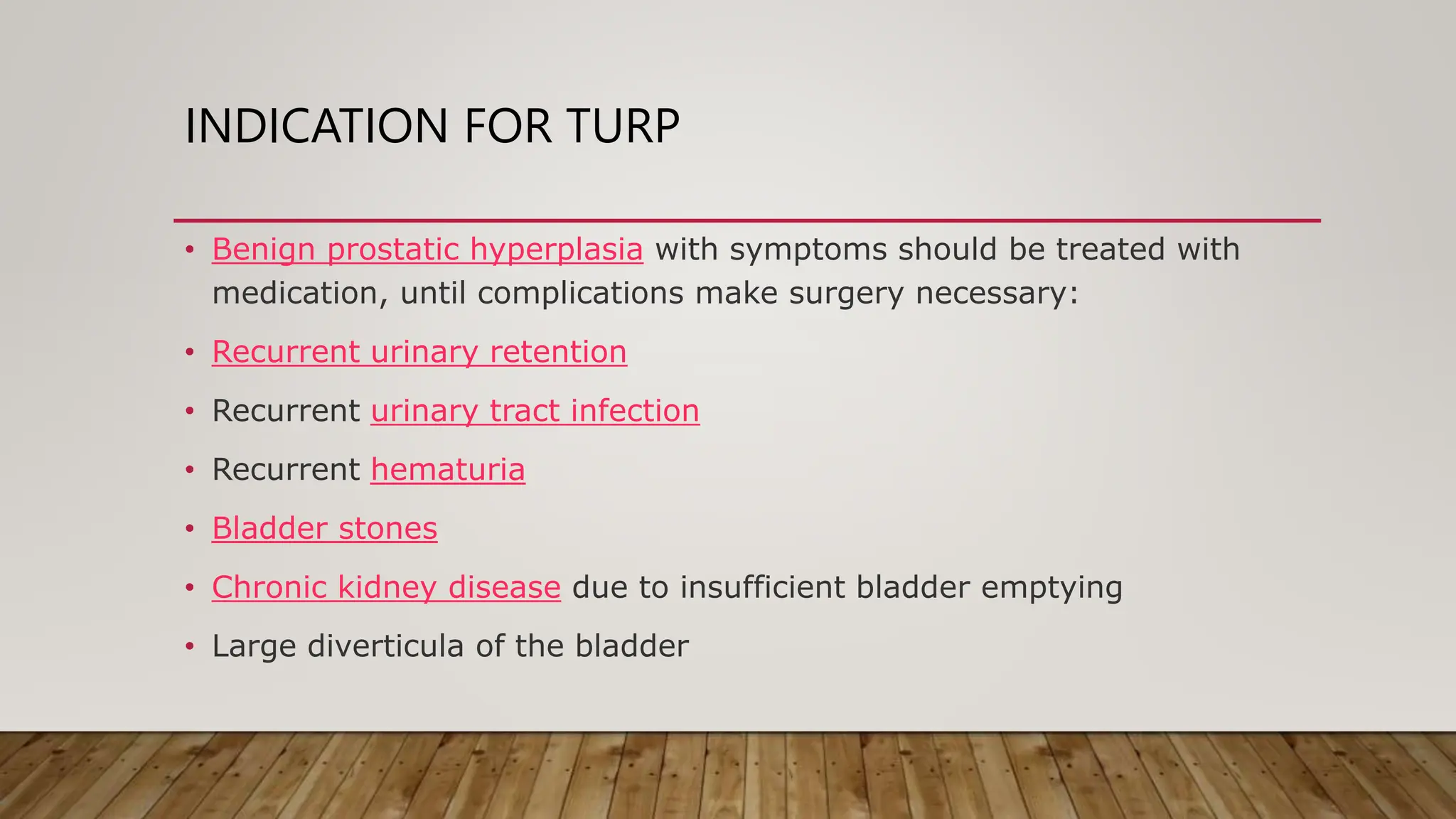 INDICATION FOR TURP

• Benign prostatic hyperplasia with symptoms should be treated with medication, until complications make surgery necessary:
• Recurrent urinary retention
• Recurrent urinary tract infection
• Recurrent hematuria
• Bladder stones
• Chronic kidney disease due to insufficient bladder emptying
• Large diverticula of the bladder